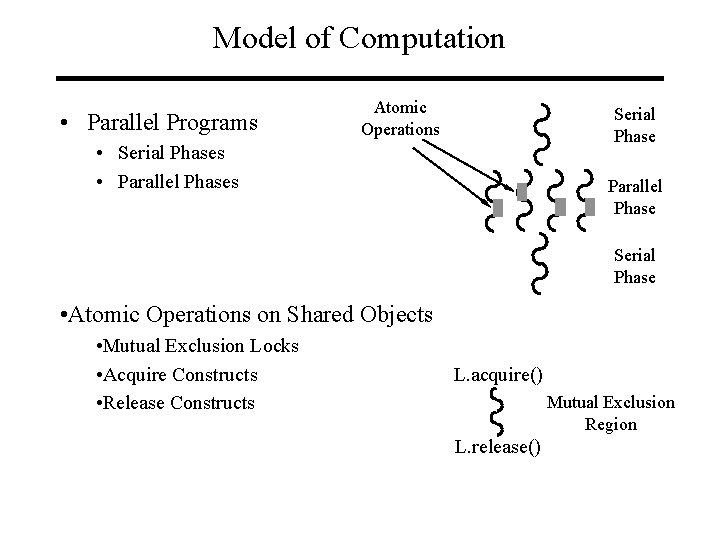 Model of Computation

• Parallel Programs
  • Serial Phases
  • Parallel Phases

Atomic Operations

Serial Phase

Parallel Phase

Serial Phase

•Atomic Operations on Shared Objects
  •Mutual Exclusion Locks
  •Acquire Constructs
  •Release Constructs

L.acquire()

Mutual Exclusion Region

L.release()